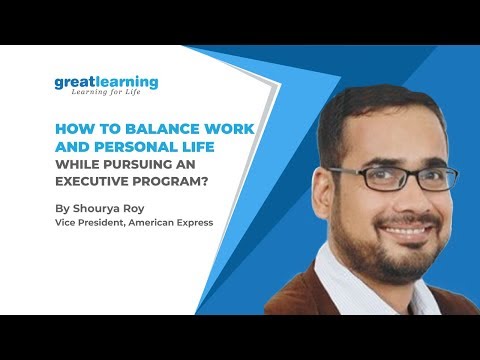 greatlearning
Learning for Life

HOW TO BALANCE WORK AND PERSONAL LIFE
WHILE PURSUING AN EXECUTIVE PROGRAM?

By Shourya Roy
Vice President, American Express